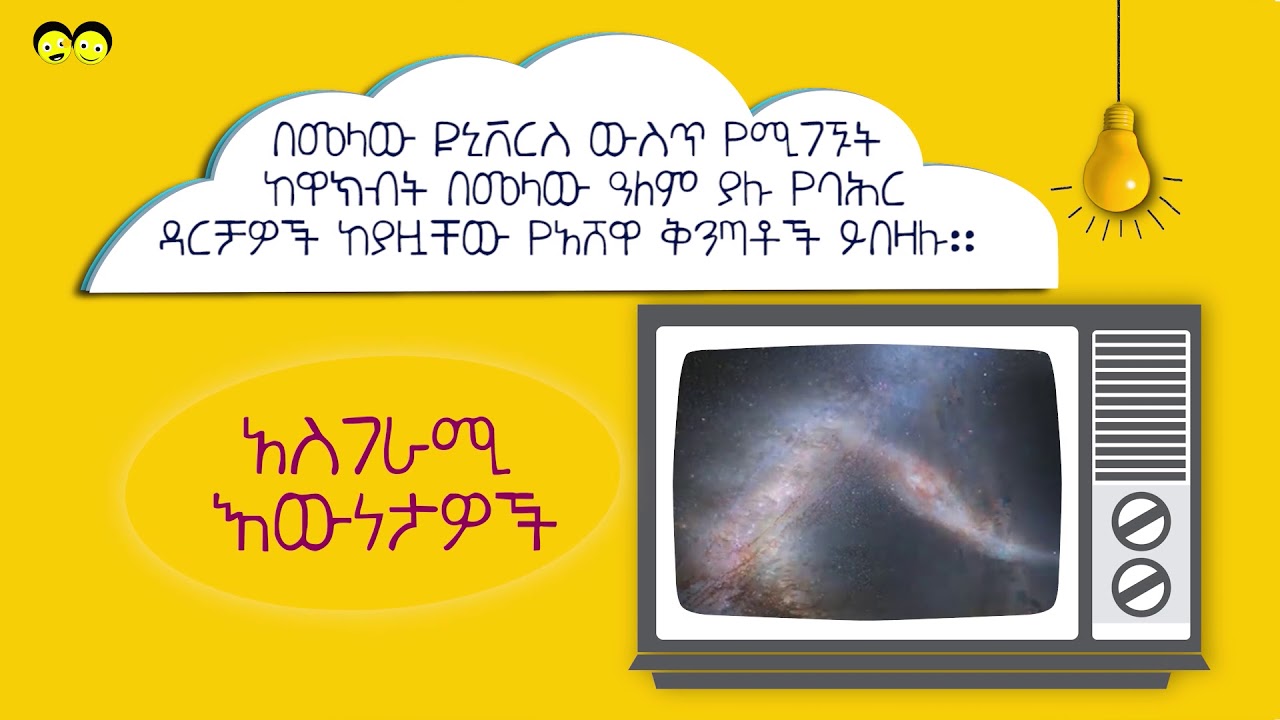 በመላው ዩኒቨርስ ውስጥ የሚገኙት ከዋክብት በመላው ዓለም ያሉ የባሕር ዳርቻዎች ከያዟቸው የአሸዋ ቅንጣቶች ይበዛሉ።

አስገራሚ እውነታዎች